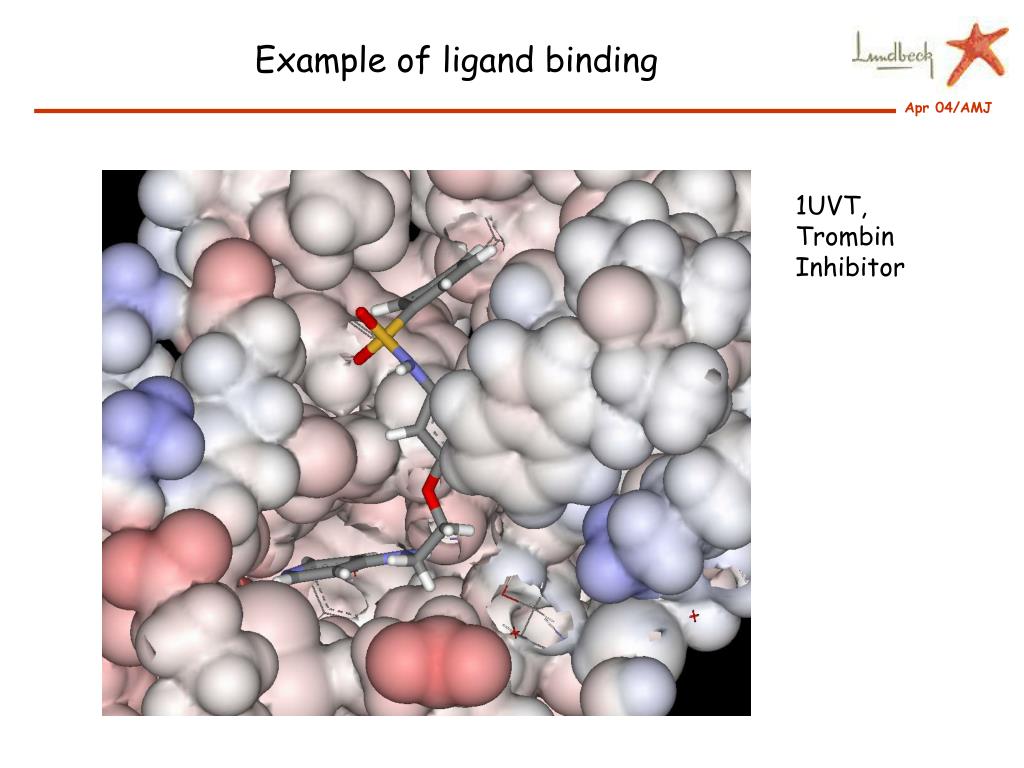 Example of ligand binding

Lundbeck

Apr 04/AMJ

1UVT,
Trombin
Inhibitor